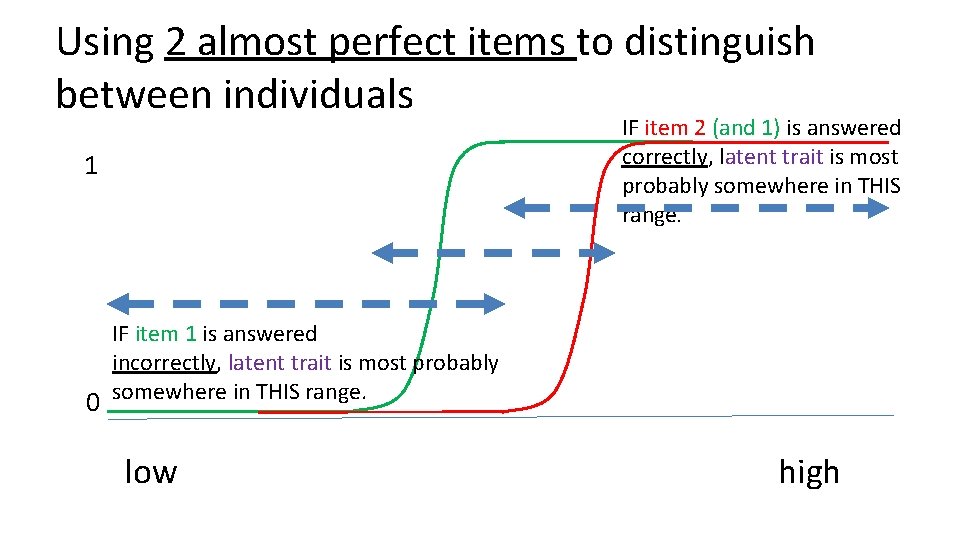 Using 2 almost perfect items to distinguish between individuals

IF item 2 (and 1) is answered correctly, latent trait is most probably somewhere in THIS range.

1

IF item 1 is answered incorrectly, latent trait is most probably somewhere in THIS range.

0

low

high